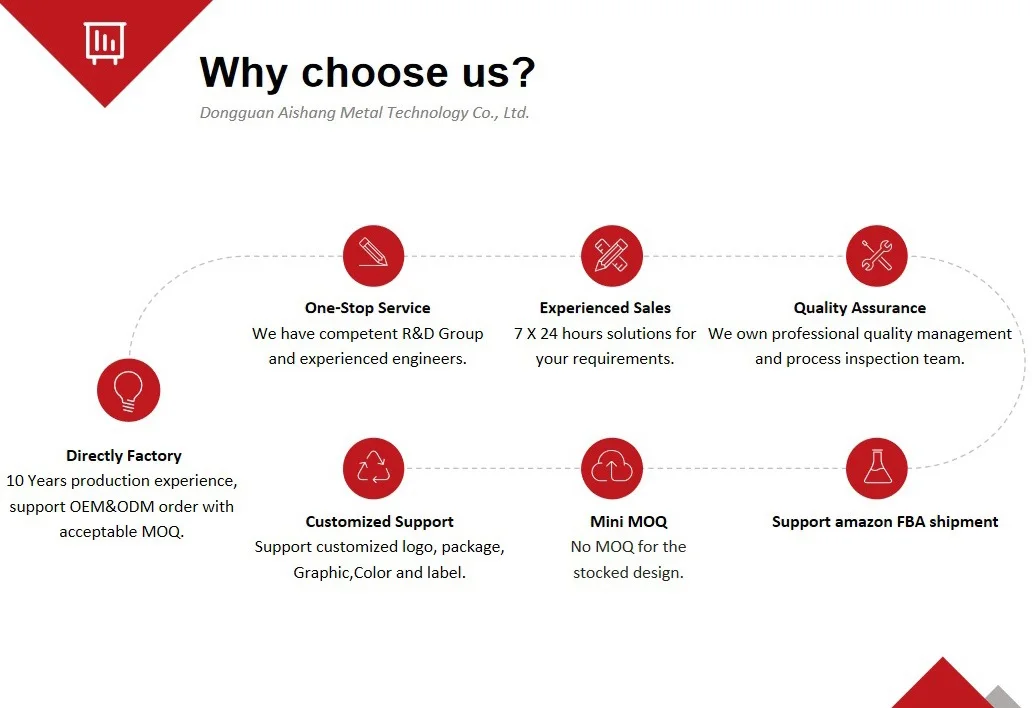 Why choose us?

Dongguan Aishang Metal Technology Co., Ltd.

One-Stop Service
We have competent R&D Group and experienced engineers.

Experienced Sales
7 X 24 hours solutions for your requirements.

Quality Assurance
We own professional quality management and process inspection team.

Directly Factory
10 Years production experience, support OEM&ODM order with acceptable MOQ.

Customized Support
Support customized logo, package, Graphic,Color and label.

Mini MOQ
No MOQ for the stocked design.

Support amazon FBA shipment